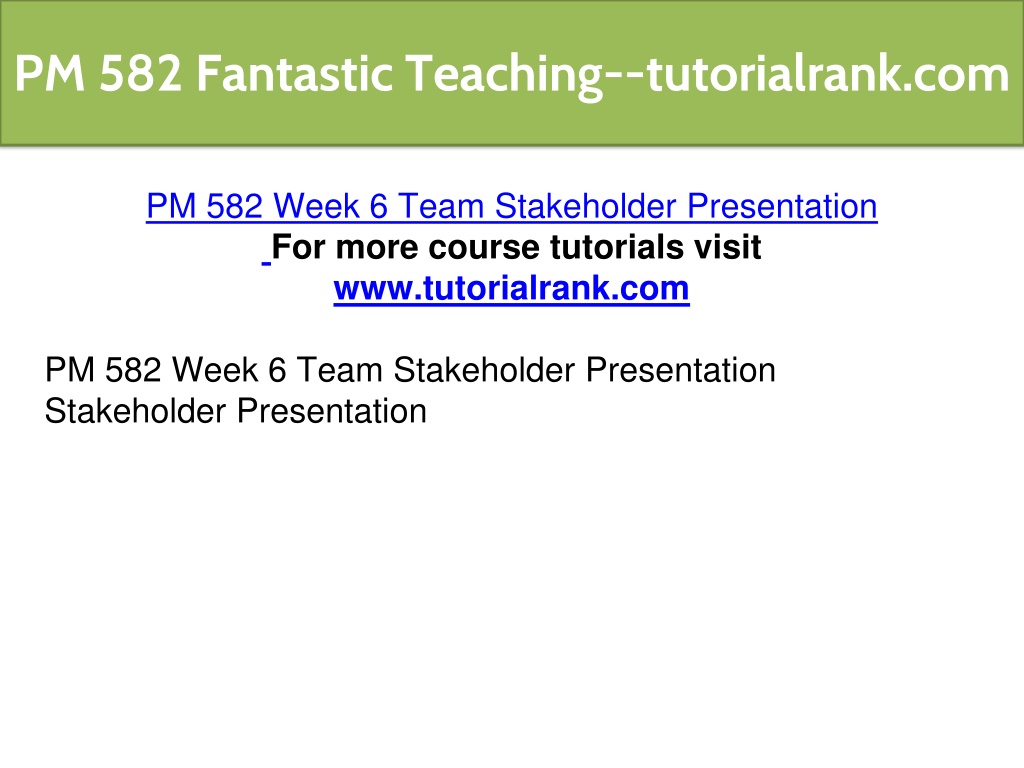 PM 582 Fantastic Teaching--tutorialrank.com

PM 582 Week 6 Team Stakeholder Presentation
For more course tutorials visit
www.tutorialrank.com

PM 582 Week 6 Team Stakeholder Presentation
Stakeholder Presentation